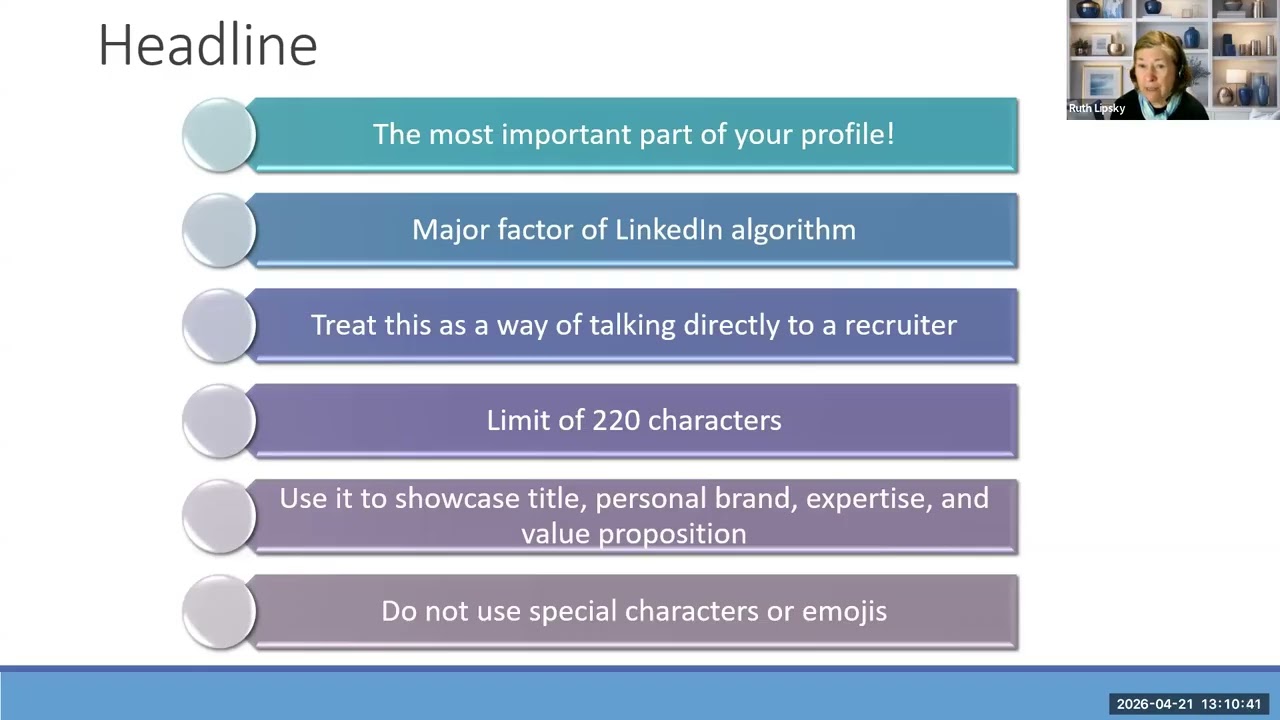 Headline

Ruth Lipsky

The most important part of your profile!

Major factor of LinkedIn algorithm

Treat this as a way of talking directly to a recruiter

Limit of 220 characters

Use it to showcase title, personal brand, expertise, and value proposition

Do not use special characters or emojis

2026-04-21 13:10:41